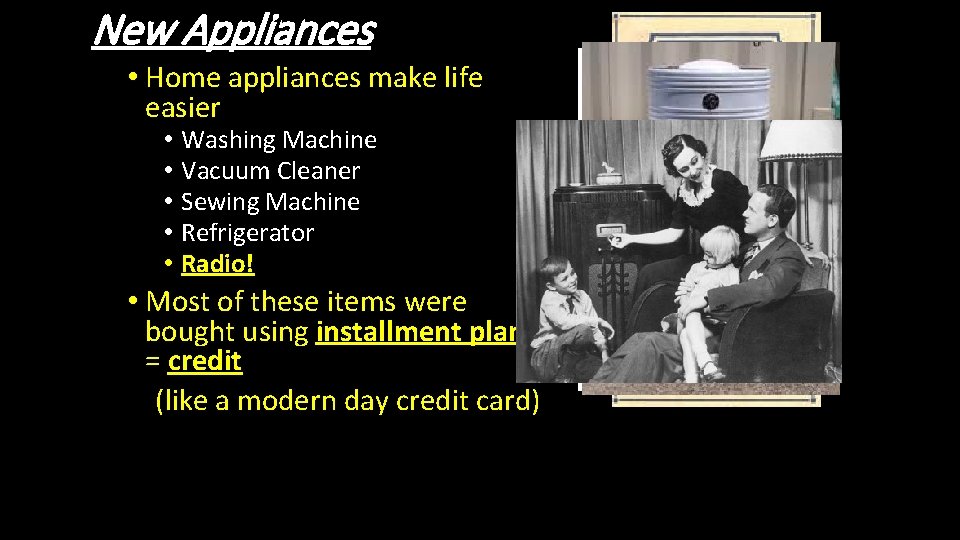 New Appliances

• Home appliances make life easier
  • Washing Machine
  • Vacuum Cleaner
  • Sewing Machine
  • Refrigerator
  • Radio!
• Most of these items were bought using installment plan = credit
  (like a modern day credit card)